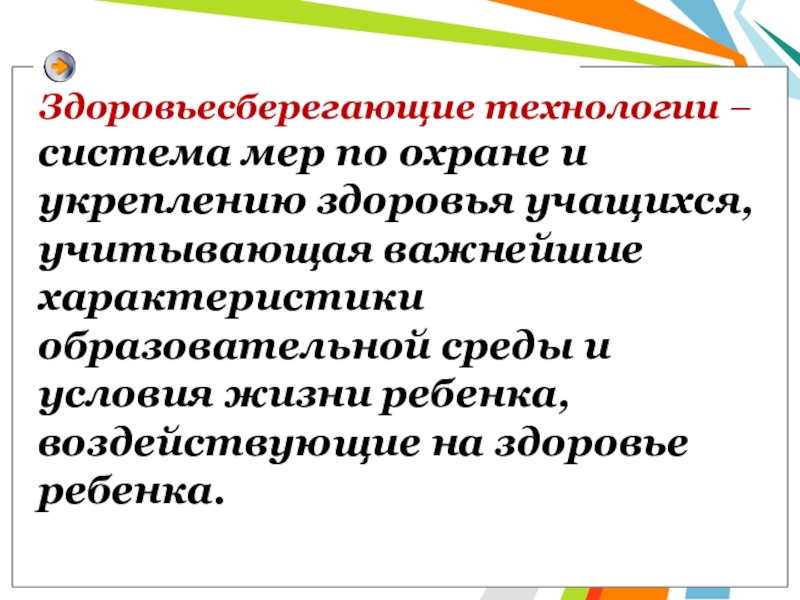 Здоровьесберегающие технологии – система мер по охране и укреплению здоровья учащихся, учитывающая важнейшие характеристики образовательной среды и условия жизни ребенка, воздействующие на здоровье ребенка.